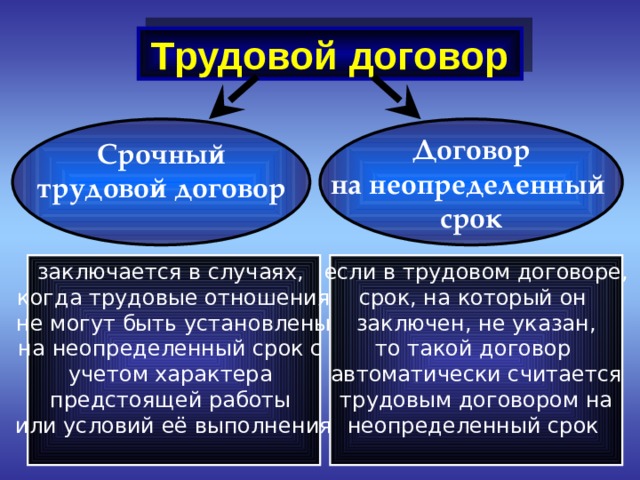 Трудовой договор

Срочный трудовой договор

Договор на неопределенный срок

заключается в случаях, когда трудовые отношения не могут быть установлены на неопределенный срок с учетом характера предстоящей работы или условий её выполнения

если в трудовом договоре, срок, на который он заключен, не указан, то такой договор автоматически считается трудовым договором на неопределенный срок